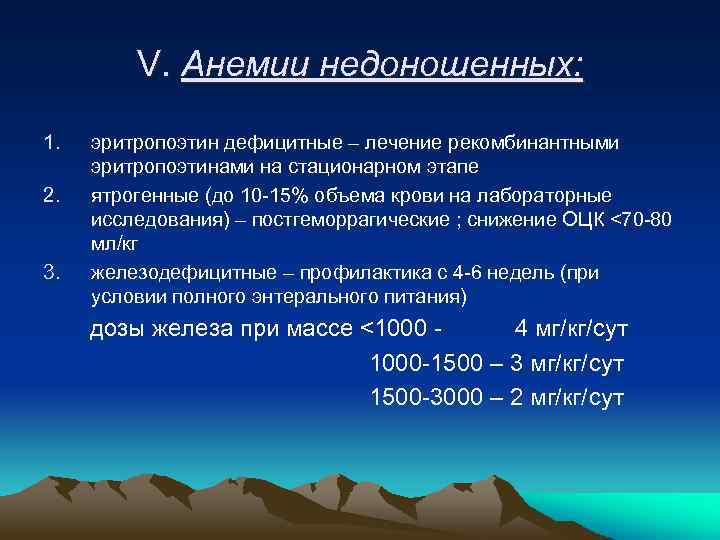 V. Анемии недоношенных:

1. эритропоэтин дефицитные – лечение рекомбинантными эритропоэтинами на стационарном этапе

2. ятрогенные (до 10-15% объема крови на лабораторные исследования) – постгеморрагические ; снижение ОЦК <70-80 мл/кг

3. железодефицитные – профилактика с 4-6 недель (при условии полного энтерального питания)

дозы железа при массе <1000 - 4 мг/кг/сут

1000-1500 – 3 мг/кг/сут

1500-3000 – 2 мг/кг/сут